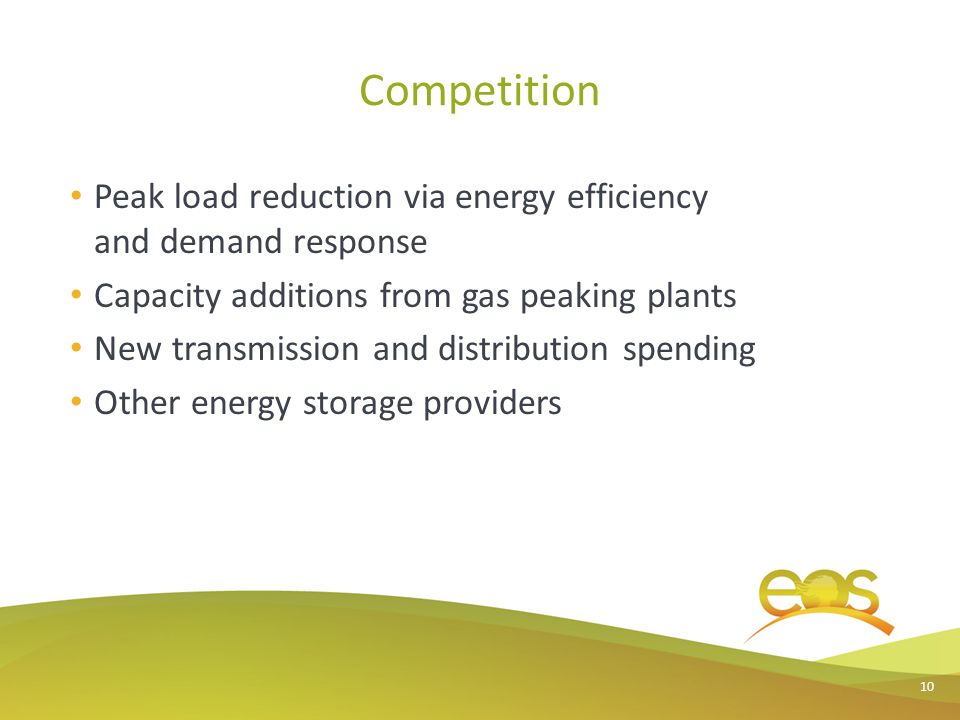 Competition

• Peak load reduction via energy efficiency and demand response
• Capacity additions from gas peaking plants
• New transmission and distribution spending
• Other energy storage providers

eos

10